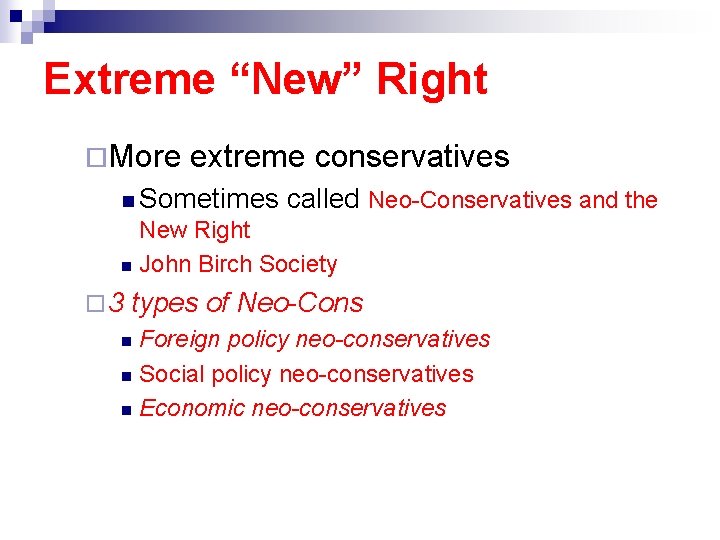 Extreme “New” Right

More extreme conservatives

Sometimes called Neo-Conservatives and the New Right

John Birch Society

3 types of Neo-Cons

Foreign policy neo-conservatives

Social policy neo-conservatives

Economic neo-conservatives